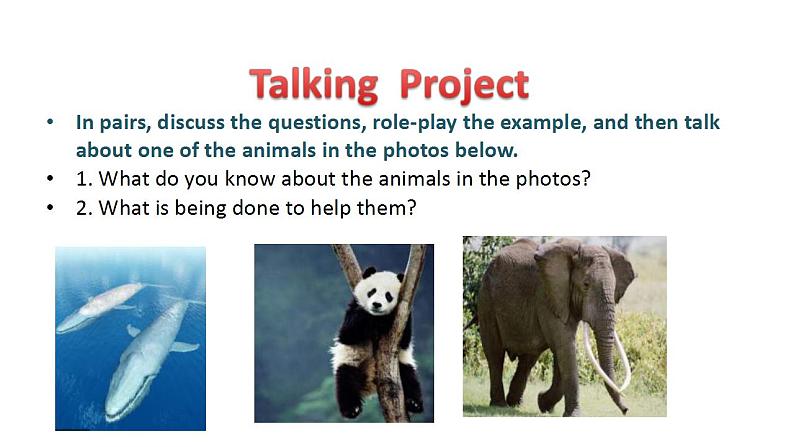 Talking Project

• In pairs, discuss the questions, role-play the example, and then talk about one of the animals in the photos below.
• 1. What do you know about the animals in the photos?
• 2. What is being done to help them?